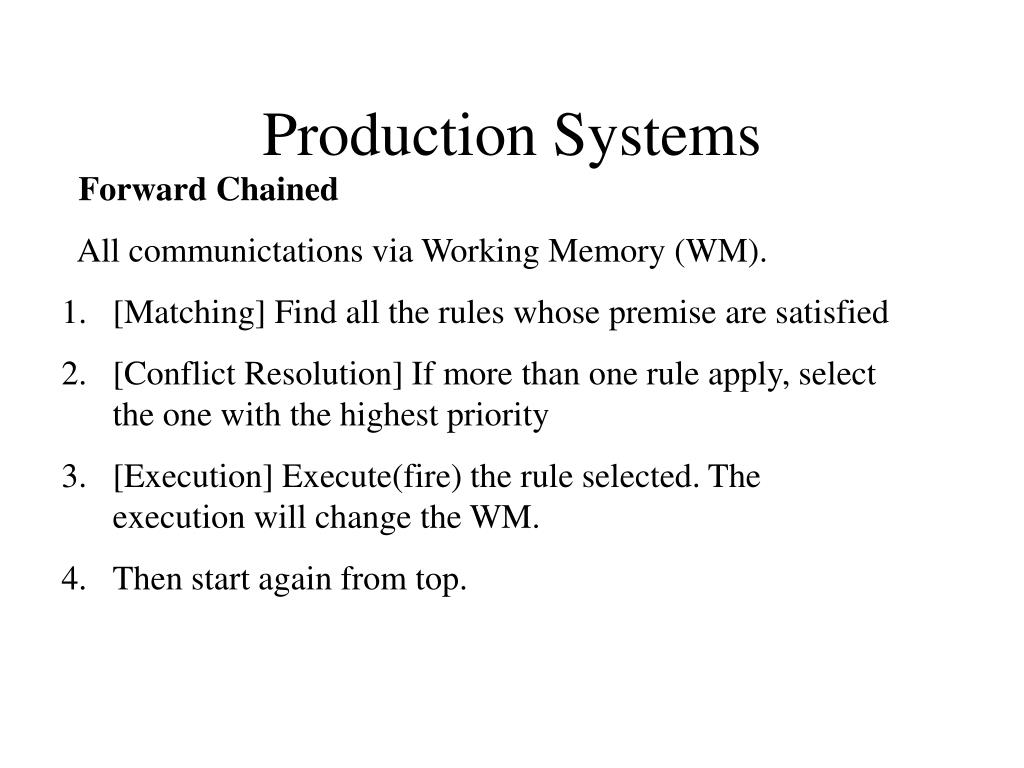 Production Systems

Forward Chained

All communictations via Working Memory (WM).

1. [Matching] Find all the rules whose premise are satisfied
2. [Conflict Resolution] If more than one rule apply, select the one with the highest priority
3. [Execution] Execute(fire) the rule selected. The execution will change the WM.
4. Then start again from top.